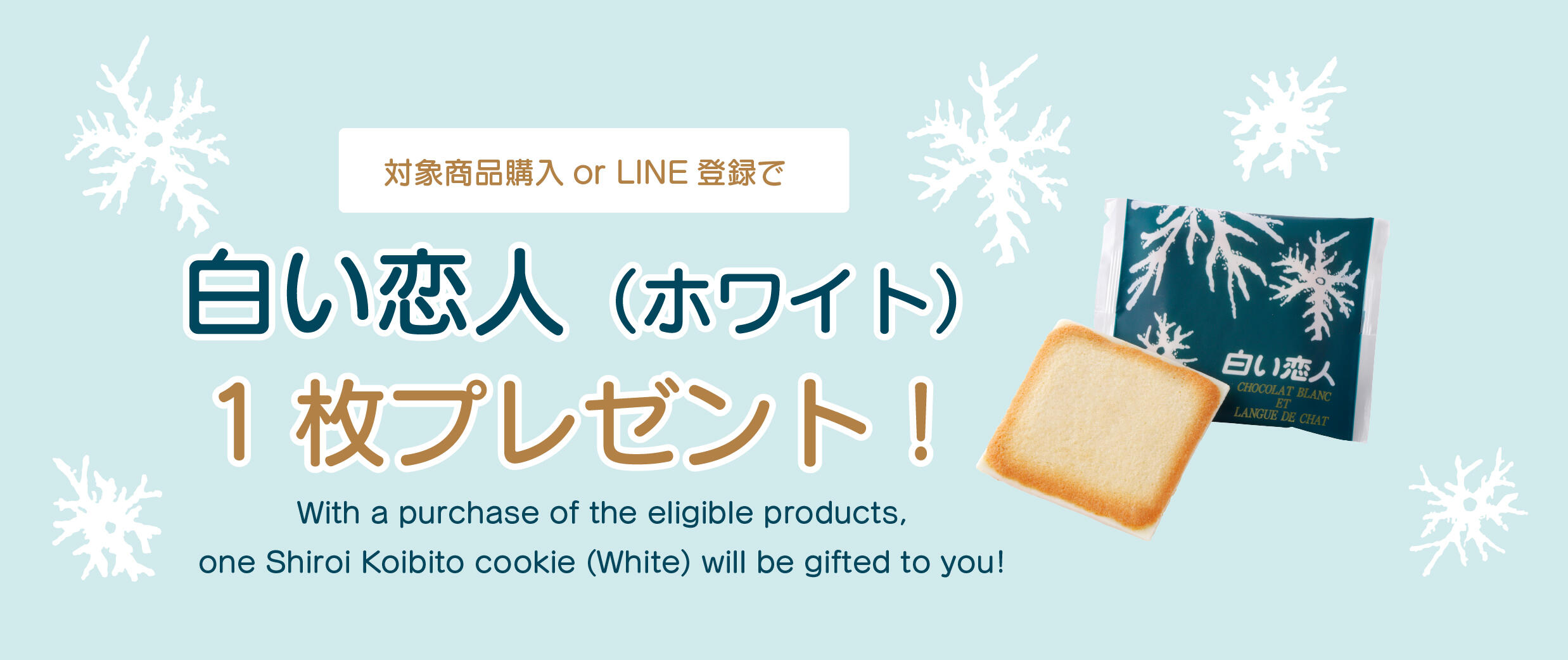 対象商品購入 or LINE 登録で

白い恋人（ホワイト）

１枚プレゼント！

With a purchase of the eligible products, one Shiroi Koibito cookie (White) will be gifted to you!

白い恋人
CHOCOLAT BLANC
ET
LANGUE DE CHAT